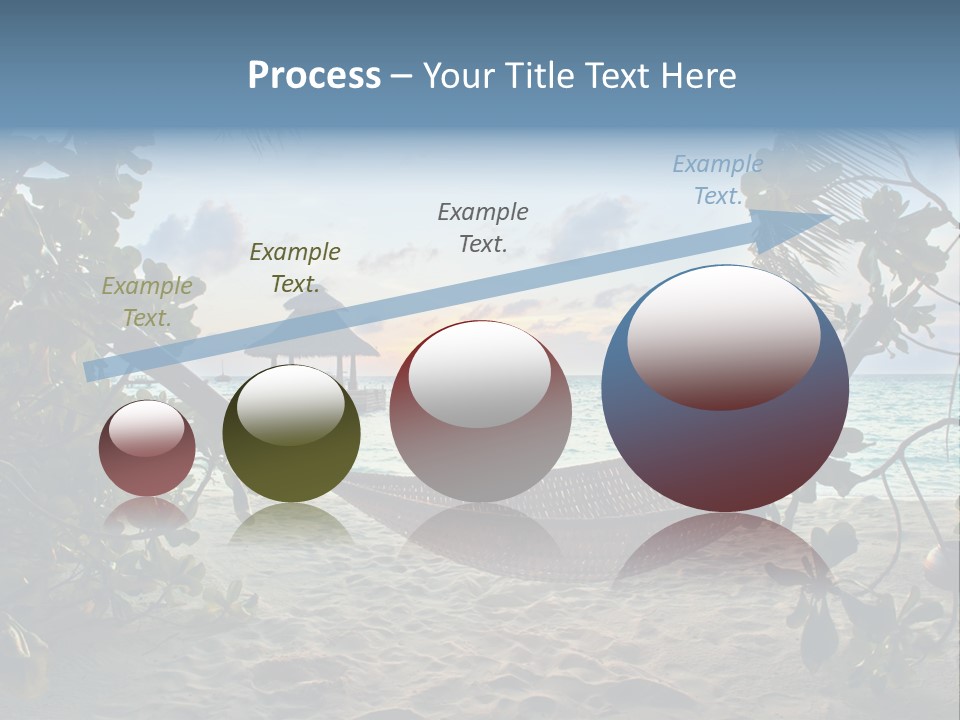 Process – Your Title Text Here

Example Text.

Example Text.

Example Text.

Example Text.